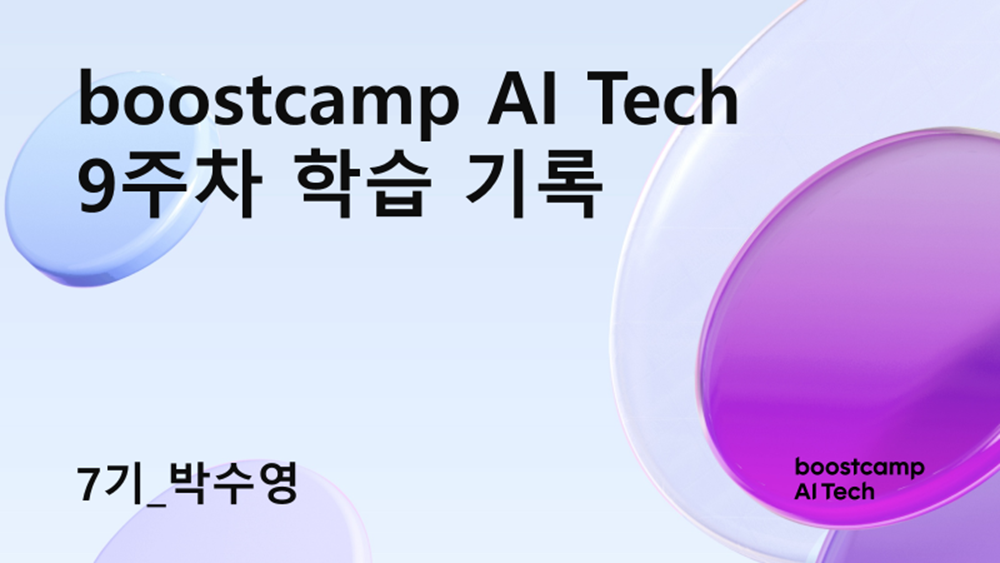 boostcamp AI Tech
9주차 학습 기록

7기_박수영

boostcamp
AI Tech